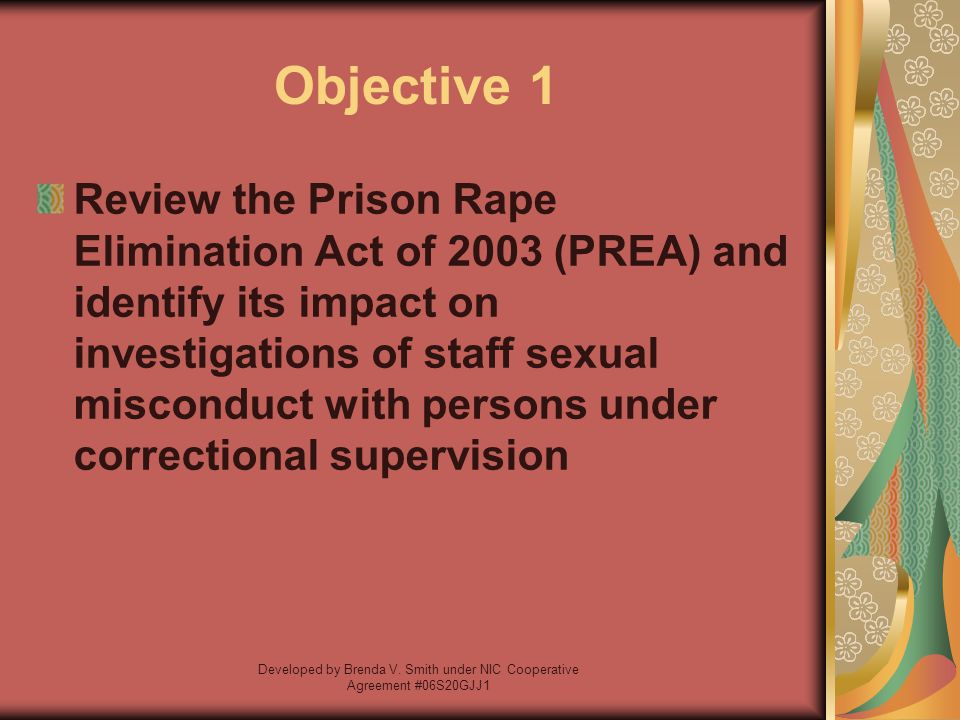 Objective 1

Review the Prison Rape Elimination Act of 2003 (PREA) and identify its impact on investigations of staff sexual misconduct with persons under correctional supervision

Developed by Brenda V. Smith under NIC Cooperative Agreement #06S20GJJ1